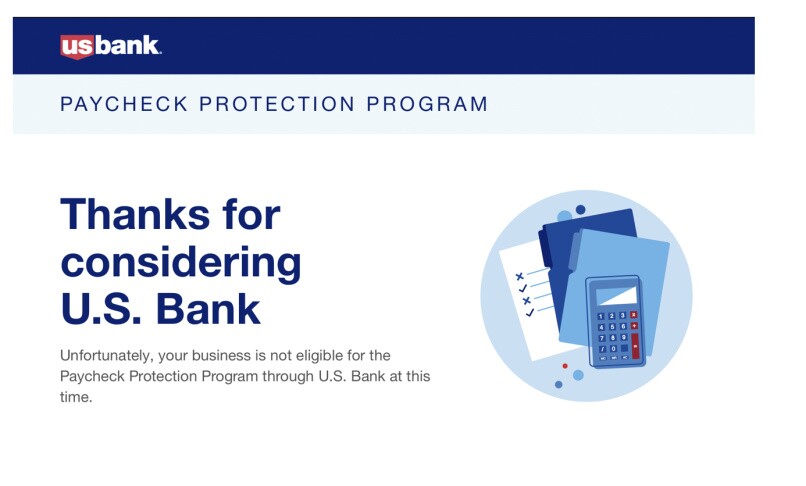 usbank.

PAYCHECK PROTECTION PROGRAM

Thanks for considering U.S. Bank

Unfortunately, your business is not eligible for the Paycheck Protection Program through U.S. Bank at this time.